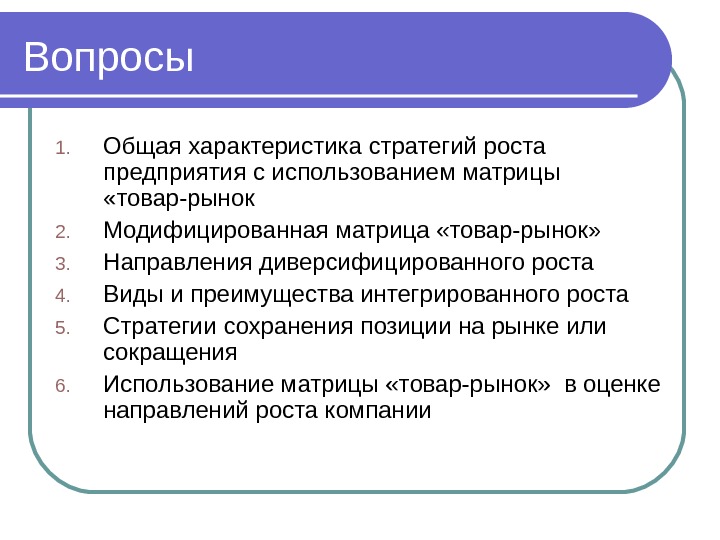 Вопросы

1. Общая характеристика стратегий роста предприятия с использованием матрицы «товар-рынок
2. Модифицированная матрица «товар-рынок»
3. Направления диверсифицированного роста
4. Виды и преимущества интегрированного роста
5. Стратегии сохранения позиции на рынке или сокращения
6. Использование матрицы «товар-рынок» в оценке направлений роста компании